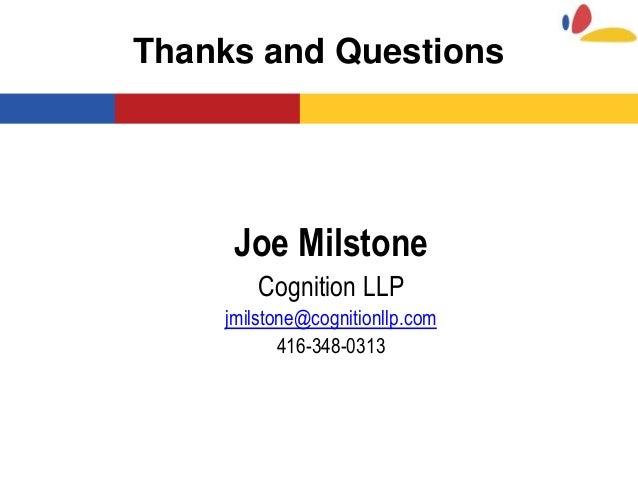 Thanks and Questions

Joe Milstone

Cognition LLP

jmilstone@cognitionllp.com

416-348-0313